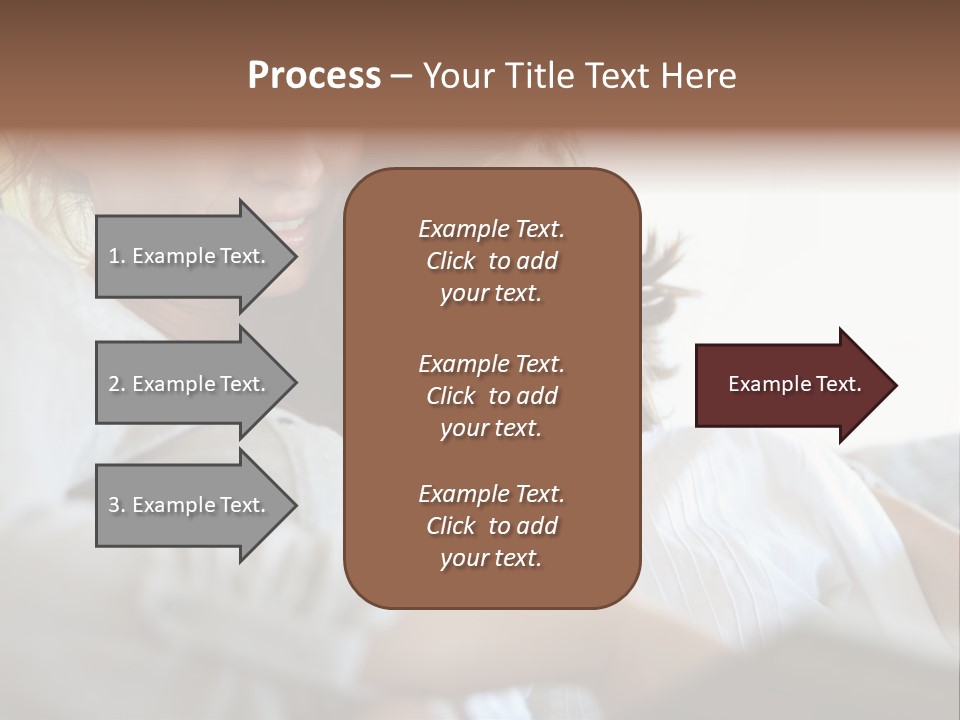 Process – Your Title Text Here

1. Example Text.

2. Example Text.

3. Example Text.

Example Text. Click to add your text.

Example Text. Click to add your text.

Example Text. Click to add your text.

Example Text.